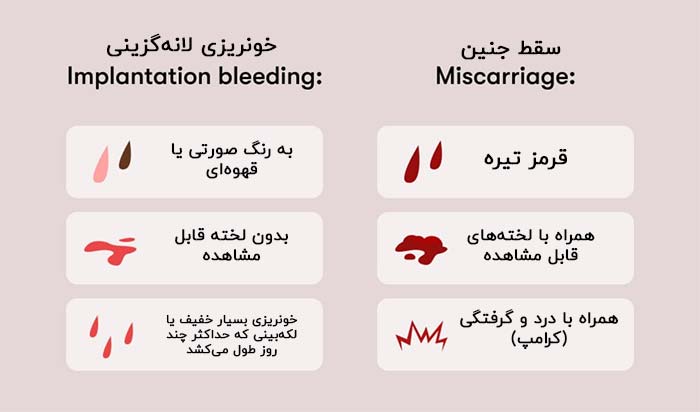 سقط جنین
Miscarriage:

قرمز تیره

همراه با لخته‌های قابل مشاهده

همراه با درد و گرفتگی (کرامپ)

خونریزی لانه‌گزینی
Implantation bleeding:

به رنگ صورتی یا قهوه‌ای

بدون لخته قابل مشاهده

خونریزی بسیار خفیف یا لکه‌بینی که حداکثر چند روز طول می‌کشد